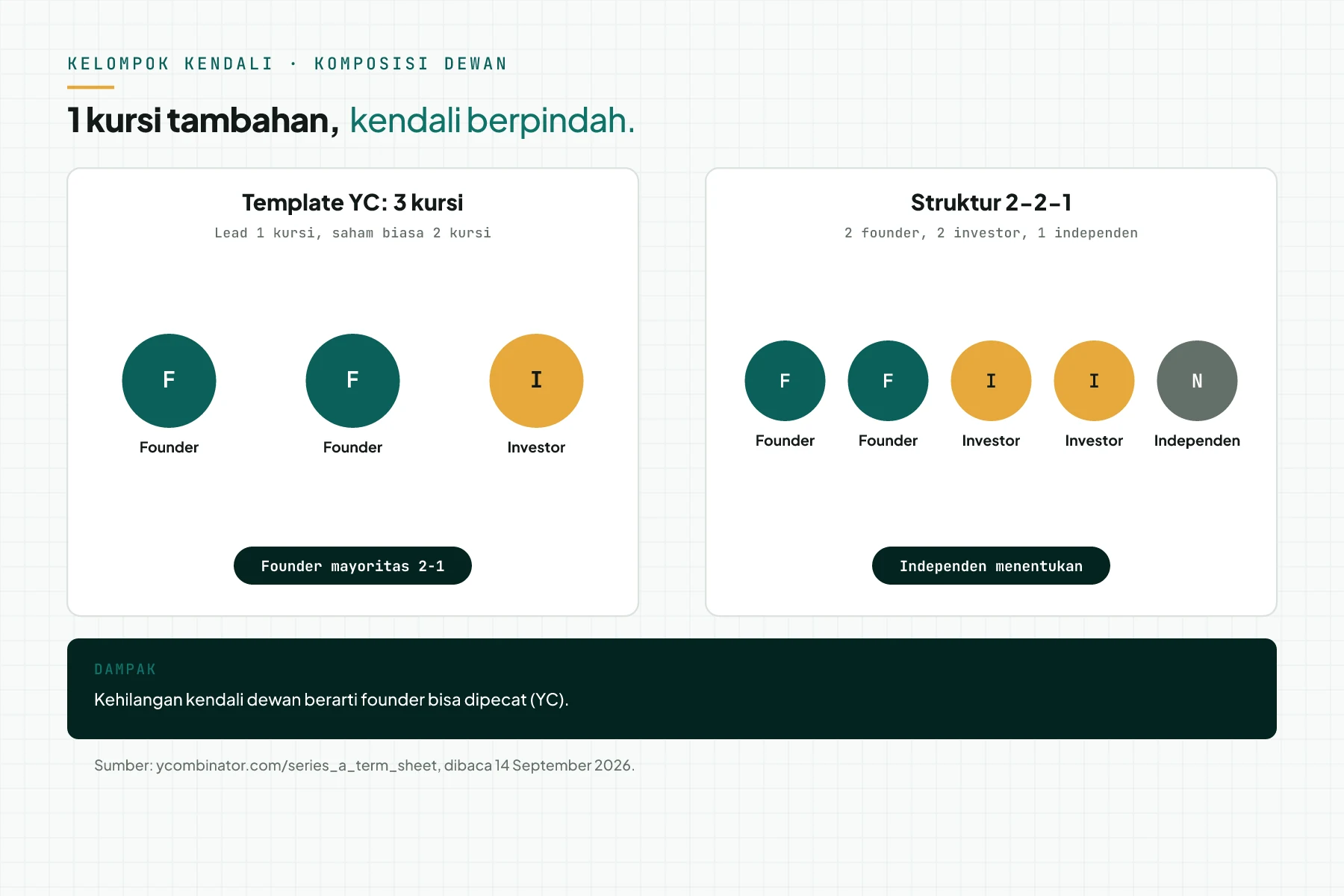 KELOMPOK KENDALI · KOMPOSISI DEWAN

1 kursi tambahan, kendali berpindah.

Template YC: 3 kursi

Lead 1 kursi, saham biasa 2 kursi

F
Founder

F
Founder

I
Investor

Founder mayoritas 2-1

Struktur 2-2-1

2 founder, 2 investor, 1 independen

F
Founder

F
Founder

I
Investor

I
Investor

N
Independen

Independen menentukan

DAMPAK

Kehilangan kendali dewan berarti founder bisa dipecat (YC).

Sumber: ycombinator.com/series_a_term_sheet, dibaca 14 September 2026.